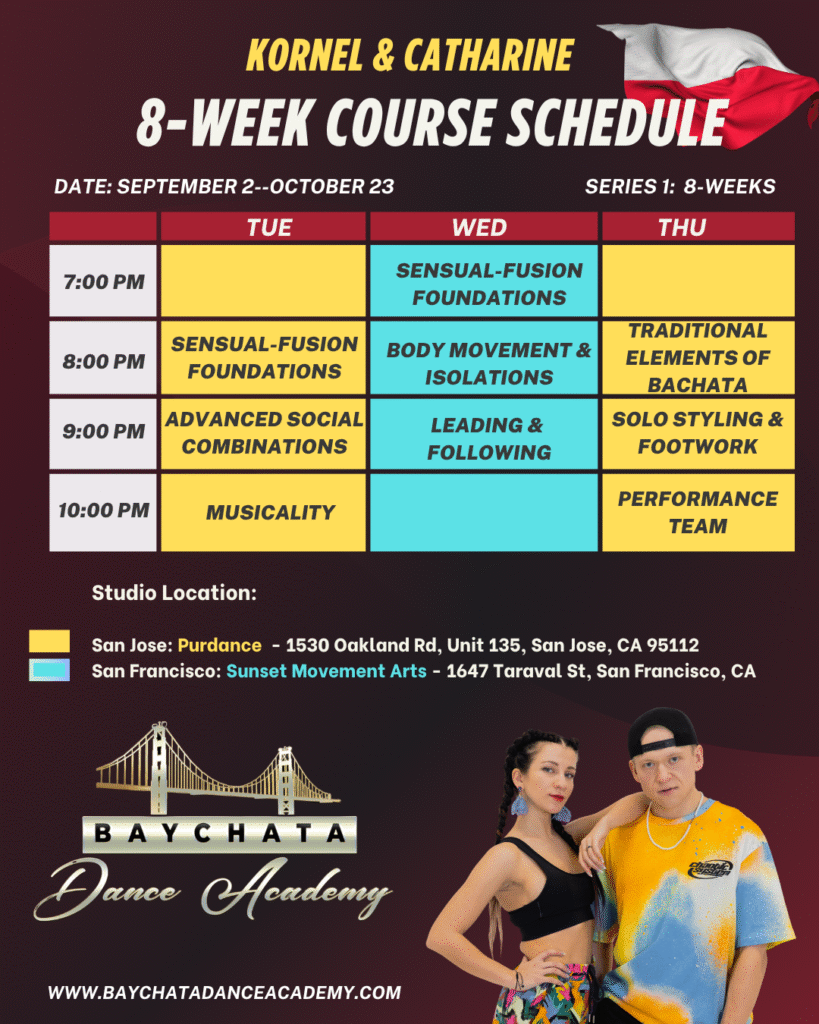 KORNEL & CATHARINE

8-WEEK COURSE SCHEDULE

DATE: SEPTEMBER 2--OCTOBER 23

SERIES 1: 8-WEEKS

| | TUE | WED | THU |
|---|---|---|---|
| 7:00 PM | | SENSUAL-FUSION FOUNDATIONS | |
| 8:00 PM | SENSUAL-FUSION FOUNDATIONS | BODY MOVEMENT & ISOLATIONS | TRADITIONAL ELEMENTS OF BACHATA |
| 9:00 PM | ADVANCED SOCIAL COMBINATIONS | LEADING & FOLLOWING | SOLO STYLING & FOOTWORK |
| 10:00 PM | MUSICALITY | | PERFORMANCE TEAM |

Studio Location:

San Jose: Purdance - 1530 Oakland Rd, Unit 135, San Jose, CA 95112
San Francisco: Sunset Movement Arts - 1647 Taraval St, San Francisco, CA

BAYCHATA
Dance Academy

WWW.BAYCHATADANCEACADEMY.COM